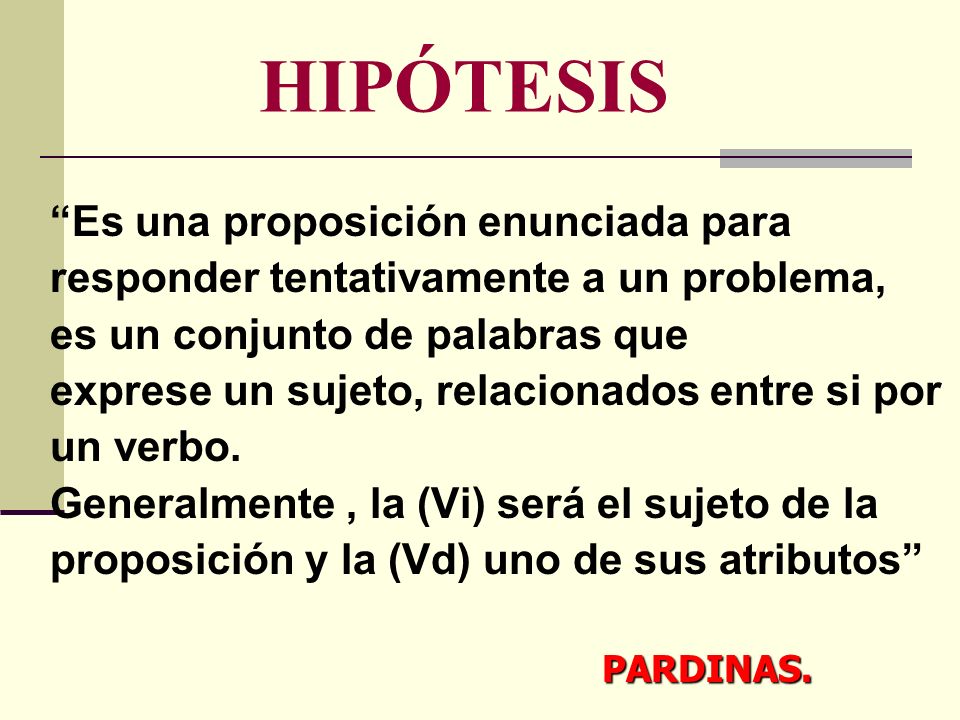 HIPÓTESIS

“Es una proposición enunciada para responder tentativamente a un problema, es un conjunto de palabras que exprese un sujeto, relacionados entre si por un verbo.
Generalmente , la (Vi) será el sujeto de la proposición y la (Vd) uno de sus atributos”

PARDINAS.